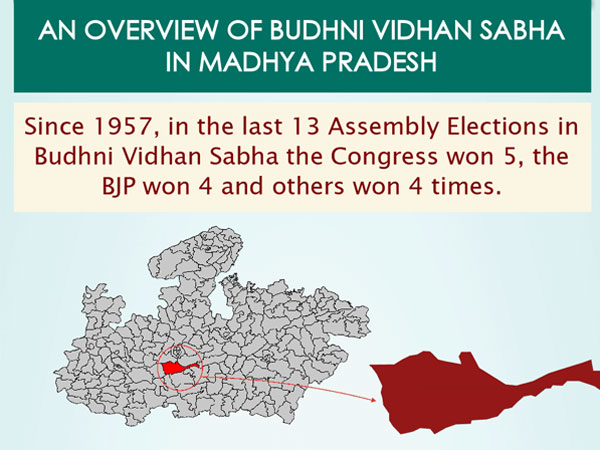 AN OVERVIEW OF BUDHNI VIDHAN SABHA IN MADHYA PRADESH

Since 1957, in the last 13 Assembly Elections in Budhni Vidhan Sabha the Congress won 5, the BJP won 4 and others won 4 times.